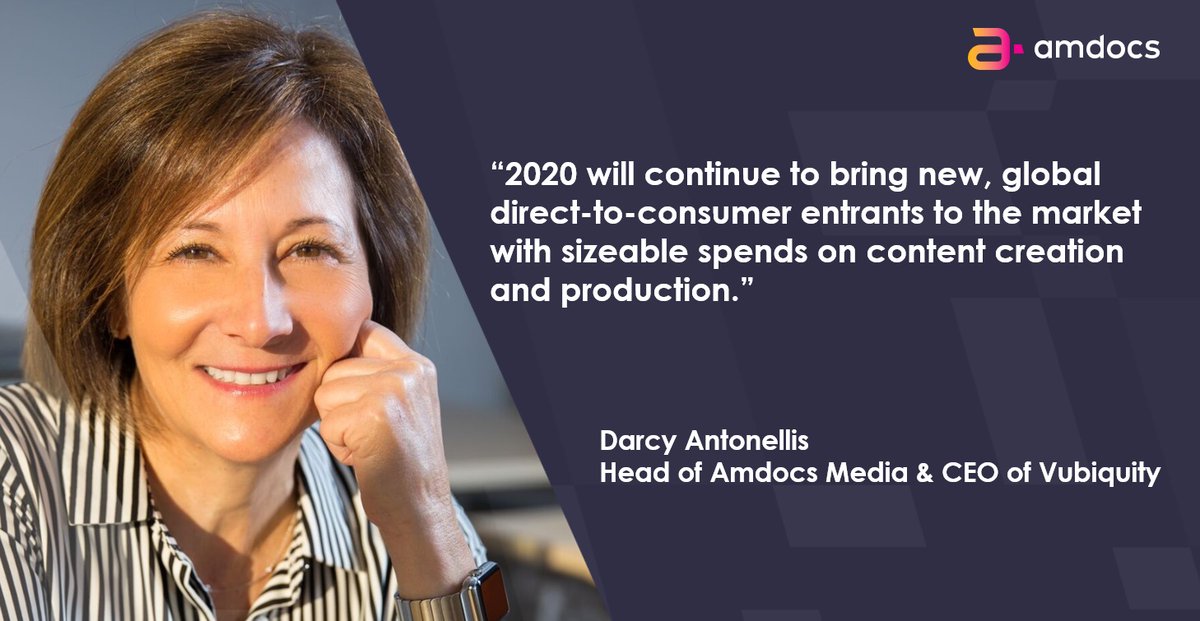 amdocs

“2020 will continue to bring new, global direct-to-consumer entrants to the market with sizeable spends on content creation and production.”

Darcy Antonellis
Head of Amdocs Media & CEO of Vubiquity